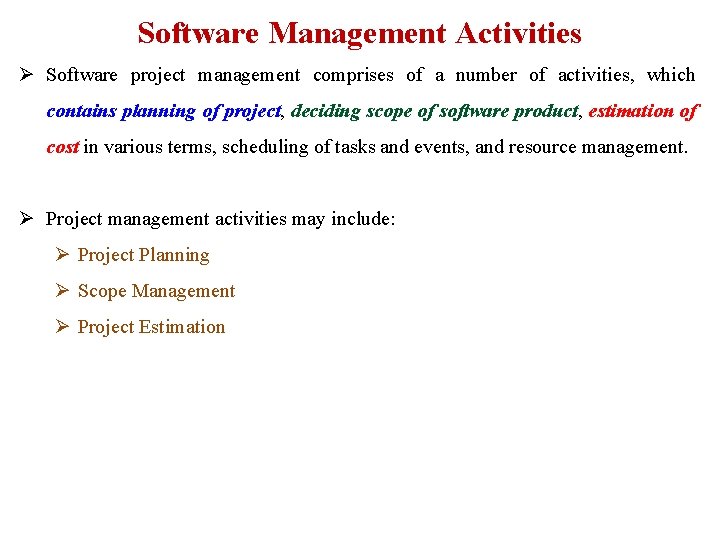 Software Management Activities

➢ Software project management comprises of a number of activities, which contains planning of project, deciding scope of software product, estimation of cost in various terms, scheduling of tasks and events, and resource management.

➢ Project management activities may include:

➢ Project Planning

➢ Scope Management

➢ Project Estimation